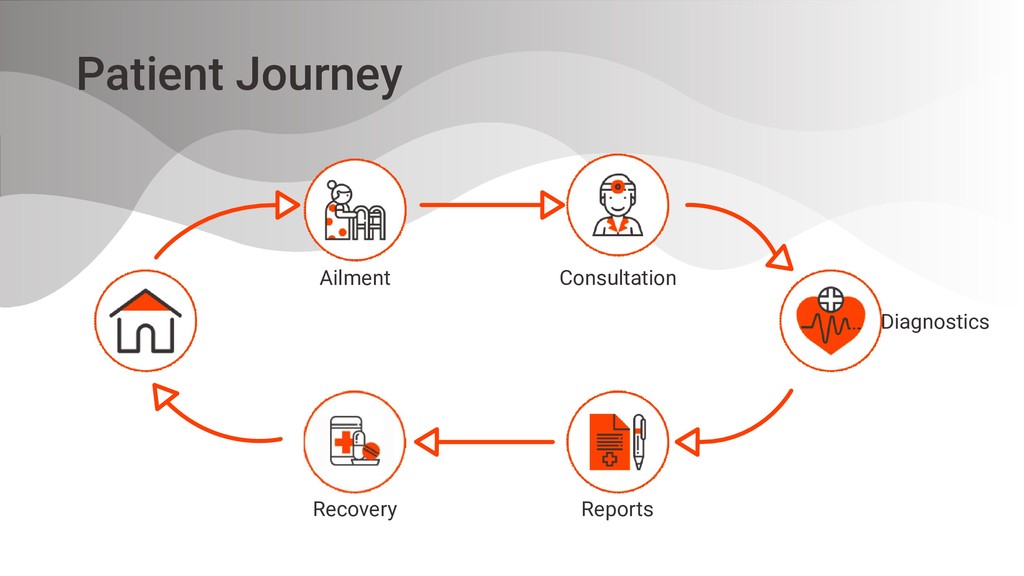 Patient Journey

Ailment

Consultation

Diagnostics

Reports

Recovery